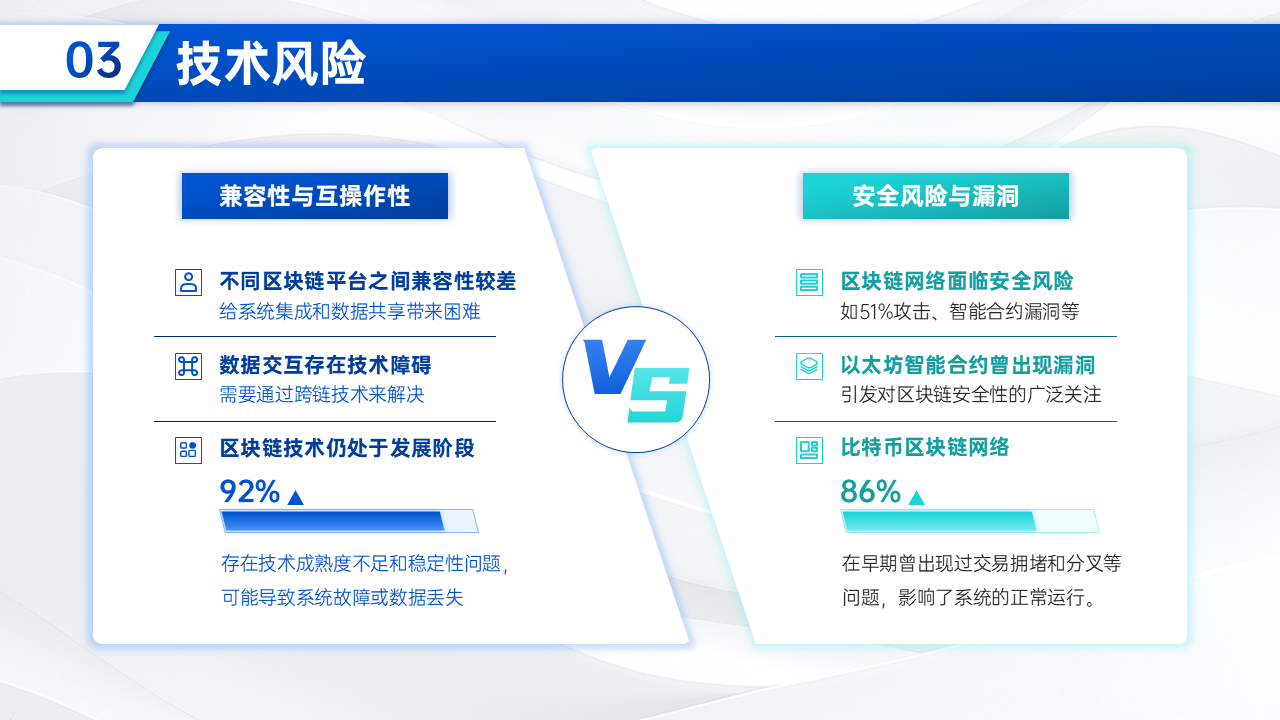 03 技术风险

兼容性与互操作性

不同区块链平台之间兼容性较差
给系统集成和数据共享带来困难

数据交互存在技术障碍
需要通过跨链技术来解决

区块链技术仍处于发展阶段
92% ▲

存在技术成熟度不足和稳定性问题，可能导致系统故障或数据丢失

VS

安全风险与漏洞

区块链网络面临安全风险
如51%攻击、智能合约漏洞等

以太坊智能合约曾出现漏洞
引发对区块链安全性的广泛关注

比特币区块链网络
86% ▲

在早期曾出现过交易拥堵和分叉等问题，影响了系统的正常运行。